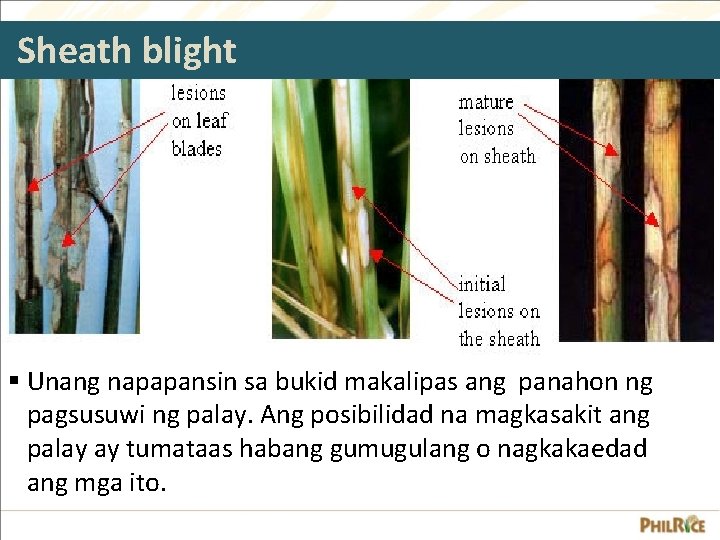 Sheath blight

lesions on leaf blades

mature lesions on sheath

initial lesions on the sheath

▪ Unang napapansin sa bukid makalipas ang panahon ng pagsusuwi ng palay. Ang posibilidad na magkasakit ang palay ay tumataas habang gumugulang o nagkakaedad ang mga ito.

PHILRICE